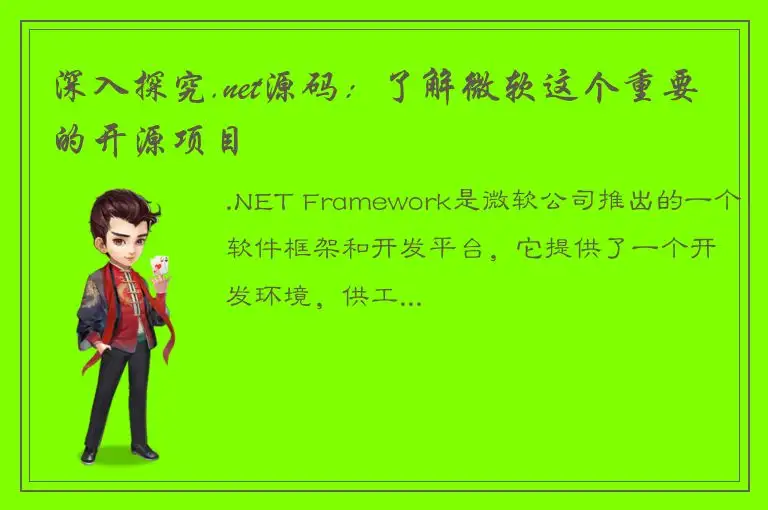 深入探究.net源码：了解微软这个重要的开源项目

.NET Framework是微软公司推出的一个软件框架和开发平台，它提供了一个开发环境，供工...